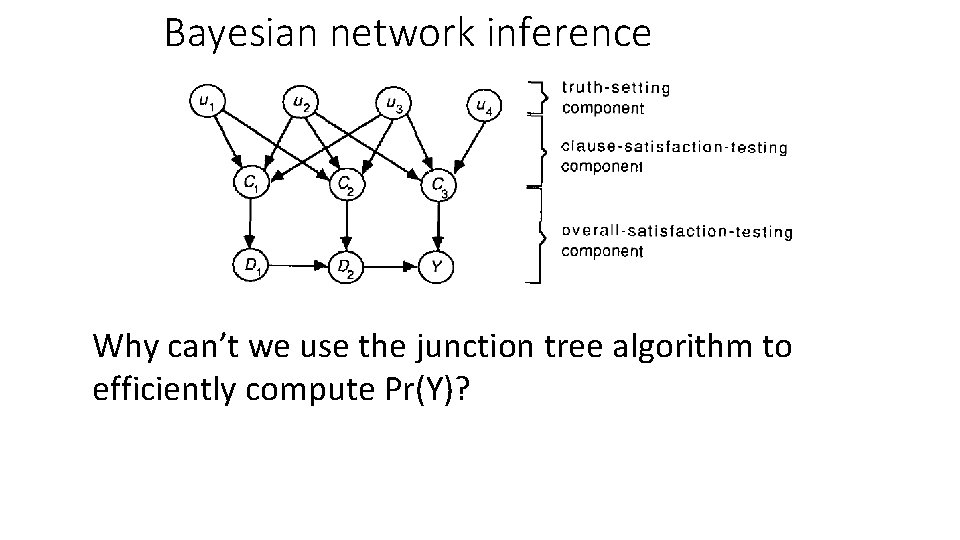 Bayesian network inference

$u_1$ $u_2$ $u_3$ $u_4$

$C_1$ $C_2$ $C_3$

$D_1$ $D_2$ $Y$

truth-setting component

clause-satisfaction-testing component

overall-satisfaction-testing component

Why can't we use the junction tree algorithm to efficiently compute Pr(Y)?